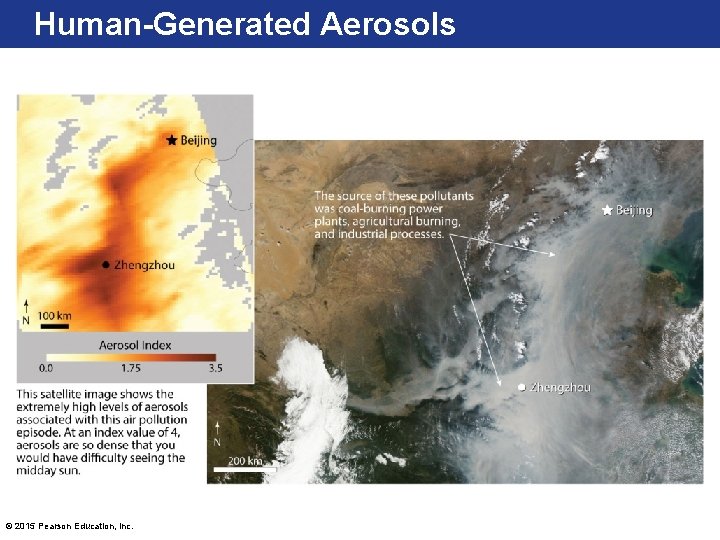 Human-Generated Aerosols

Beijing

Zhengzhou

N

100 km

Aerosol Index

0.0 1.75 3.5

This satellite image shows the extremely high levels of aerosols associated with this air pollution episode. At an index value of 4, aerosols are so dense that you would have difficulty seeing the midday sun.

The source of these pollutants was coal-burning power plants, agricultural burning, and industrial processes.

Beijing

Zhengzhou

N

200 km

© 2015 Pearson Education, Inc.